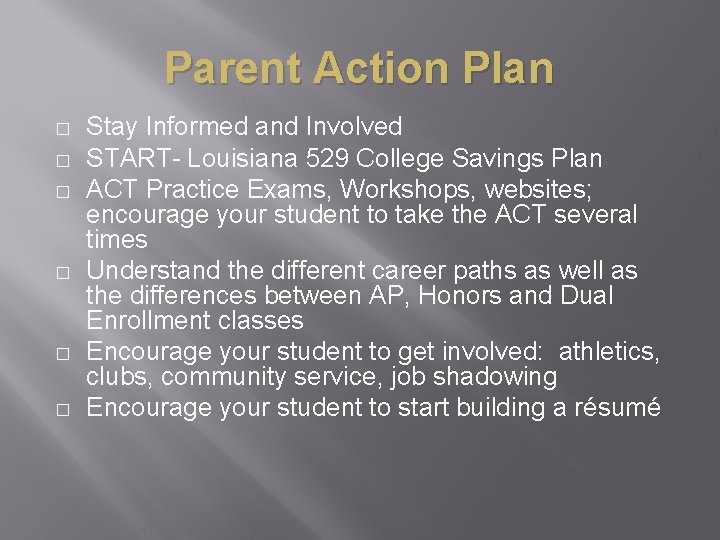 Parent Action Plan

□ Stay Informed and Involved
□ START- Louisiana 529 College Savings Plan
□ ACT Practice Exams, Workshops, websites; encourage your student to take the ACT several times
□ Understand the different career paths as well as the differences between AP, Honors and Dual Enrollment classes
□ Encourage your student to get involved: athletics, clubs, community service, job shadowing
□ Encourage your student to start building a résumé